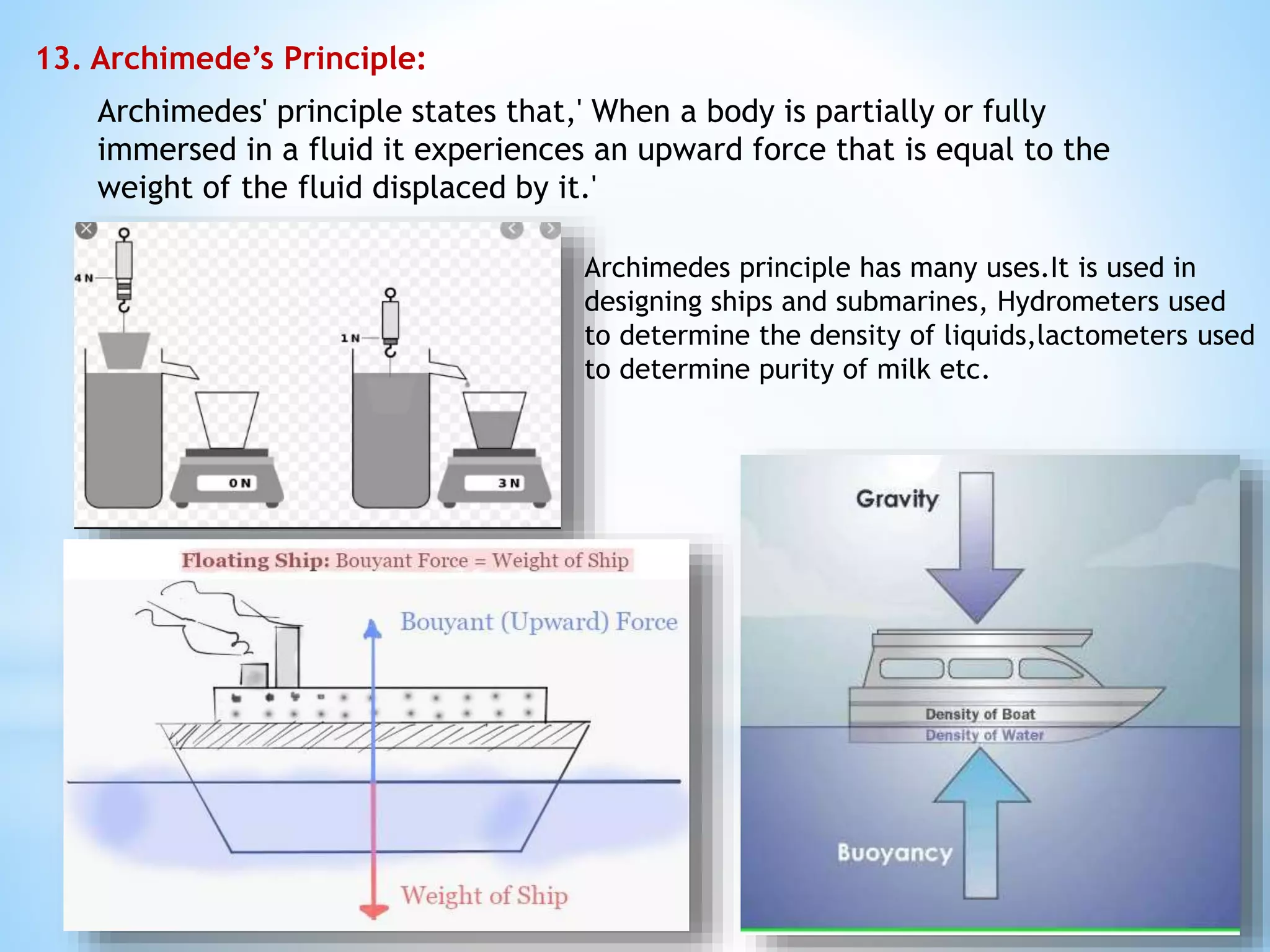 13. Archimede's Principle:

Archimedes' principle states that,' When a body is partially or fully immersed in a fluid it experiences an upward force that is equal to the weight of the fluid displaced by it.'

4 N

1 N

0 N

3 N

Archimedes principle has many uses.It is used in designing ships and submarines, Hydrometers used to determine the density of liquids,lactometers used to determine purity of milk etc.

Floating Ship: Bouyant Force = Weight of Ship

Bouyant (Upward) Force

Weight of Ship

Gravity

Density of Boat
Density of Water

Buoyancy